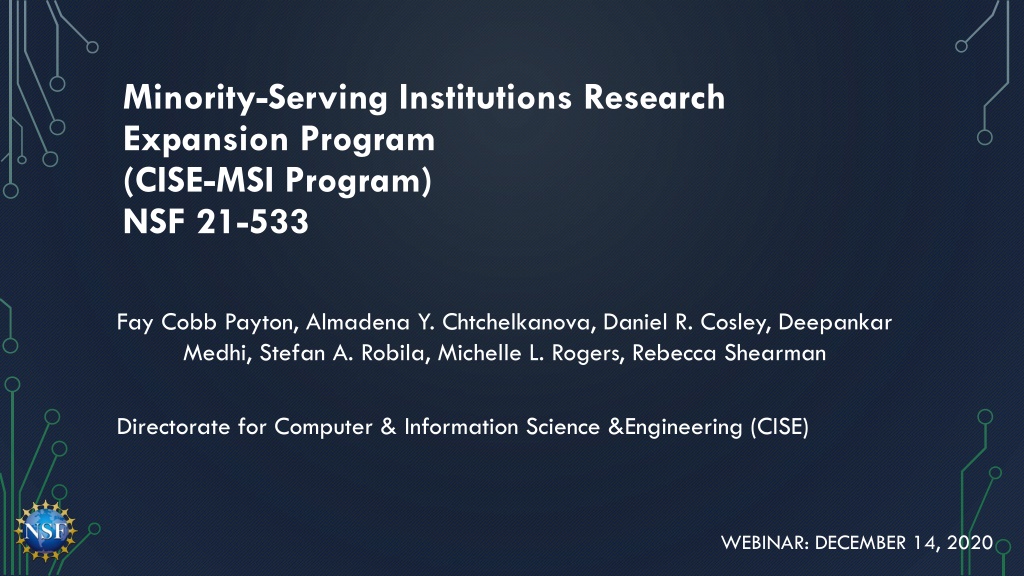 Minority-Serving Institutions Research Expansion Program
(CISE-MSI Program)
NSF 21-533

Fay Cobb Payton, Almadena Y. Chtchelkanova, Daniel R. Cosley, Deepankar Medhi, Stefan A. Robila, Michelle L. Rogers, Rebecca Shearman

Directorate for Computer & Information Science &Engineering (CISE)

NSF

WEBINAR: DECEMBER 14, 2020